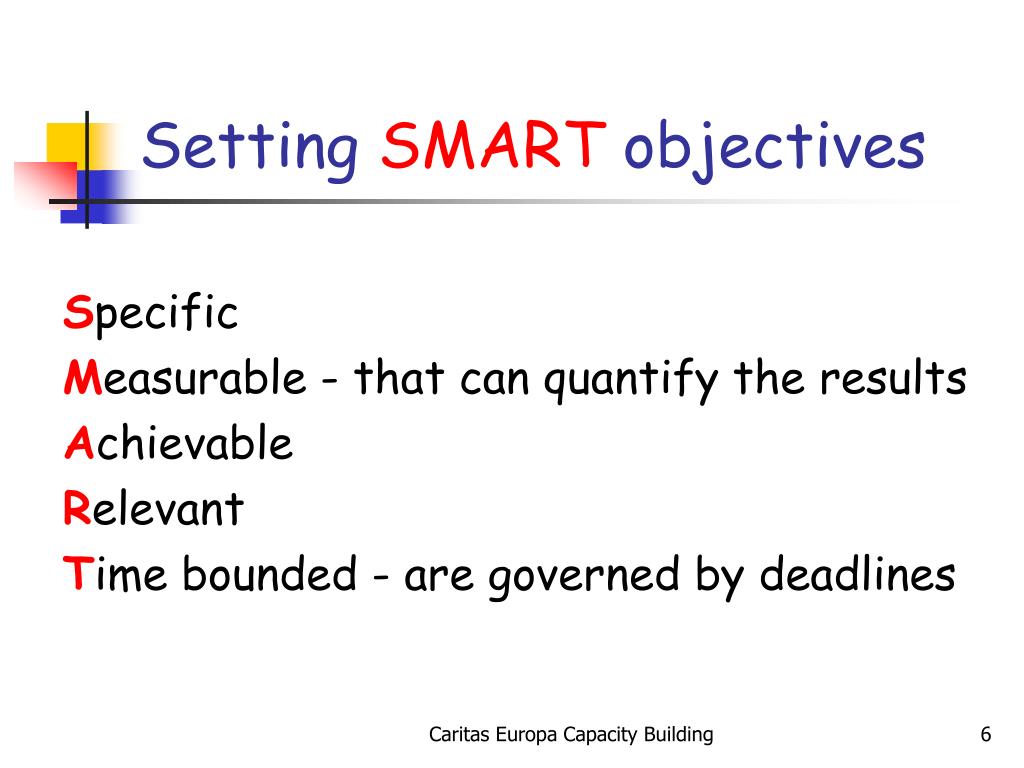 Setting SMART objectives

Specific
Measurable - that can quantify the results
Achievable
Relevant
Time bounded - are governed by deadlines

Caritas Europa Capacity Building

6